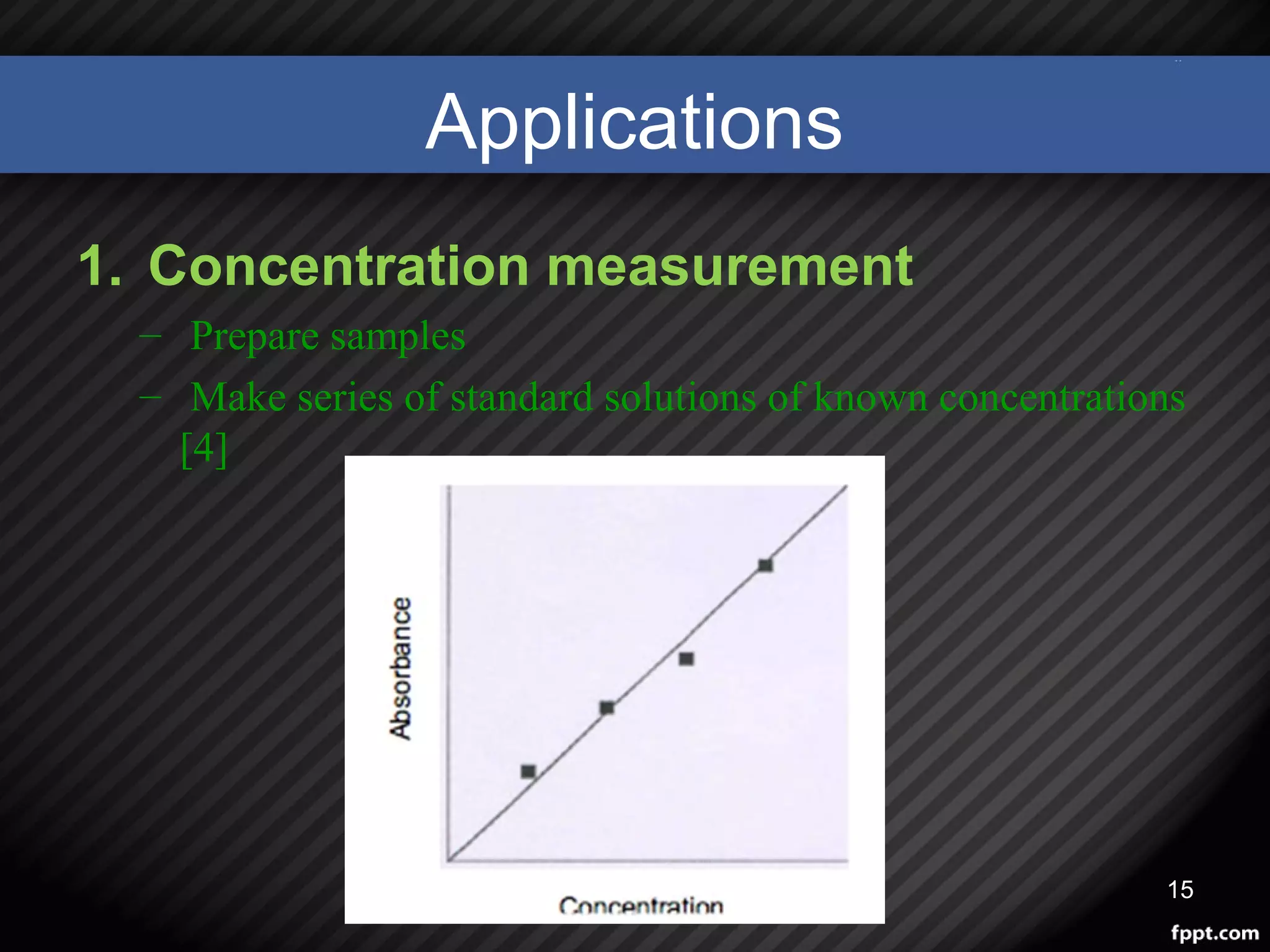 Applications

1. Concentration measurement

– Prepare samples

– Make series of standard solutions of known concentrations [4]

Absorbance

Concentration

15

fppt.com